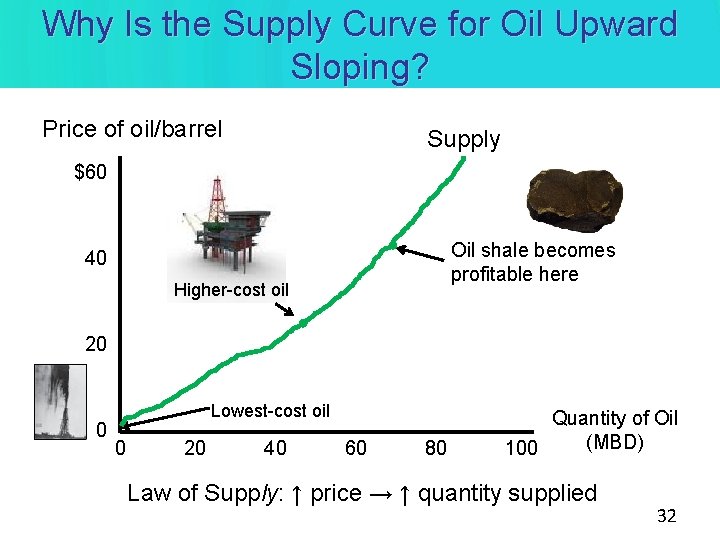 Why Is the Supply Curve for Oil Upward Sloping?

Price of oil/barrel

Supply

$60

40

20

0

Higher-cost oil

Oil shale becomes profitable here

Lowest-cost oil

0 20 40 60 80 100

Quantity of Oil (MBD)

Law of Supply: ↑ price → ↑ quantity supplied

32